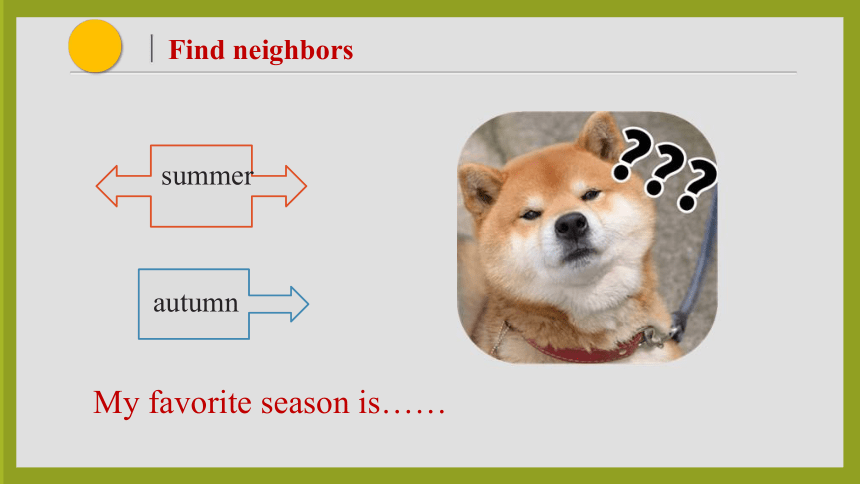 Find neighbors

summer

autumn

???

My favorite season is……